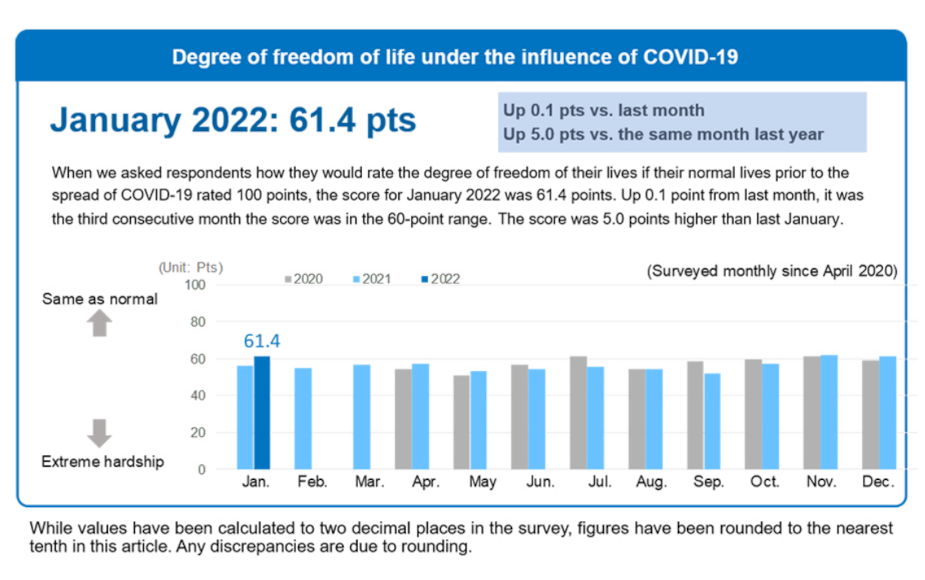 Degree of freedom of life under the influence of COVID-19

January 2022: 61.4 pts

Up 0.1 pts vs. last month
Up 5.0 pts vs. the same month last year

When we asked respondents how they would rate the degree of freedom of their lives if their normal lives prior to the spread of COVID-19 rated 100 points, the score for January 2022 was 61.4 points. Up 0.1 point from last month, it was the third consecutive month the score was in the 60-point range. The score was 5.0 points higher than last January.

(Unit: Pts)
2020 2021 2022
(Surveyed monthly since April 2020)
Same as normal
Extreme hardship
100
80
60
40
20
0
61.4
Jan. Feb. Mar. Apr. May Jun. Jul. Aug. Sep. Oct. Nov. Dec.

While values have been calculated to two decimal places in the survey, figures have been rounded to the nearest tenth in this article. Any discrepancies are due to rounding.